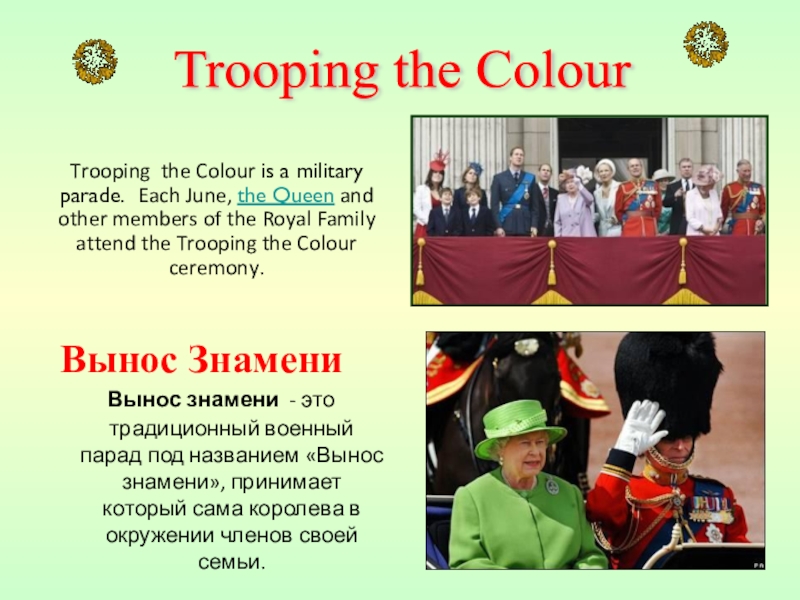 Trooping the Colour

Trooping the Colour is a military parade. Each June, the Queen and other members of the Royal Family attend the Trooping the Colour ceremony.

Вынос Знамени

Вынос знамени - это традиционный военный парад под названием «Вынос знамени», принимает который сама королева в окружении членов своей семьи.

PA